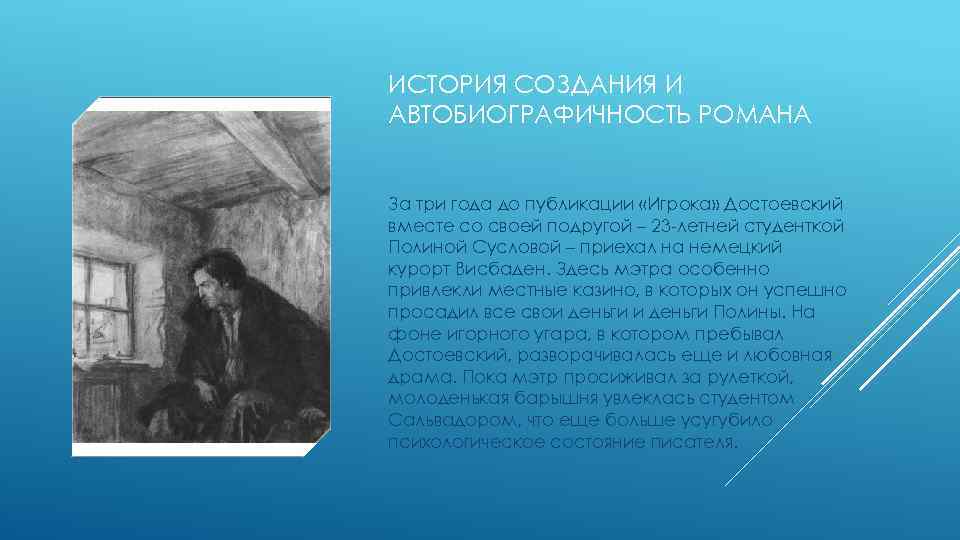 ИСТОРИЯ СОЗДАНИЯ И АВТОБИОГРАФИЧНОСТЬ РОМАНА

За три года до публикации «Игрока» Достоевский вместе со своей подругой – 23-летней студенткой Полиной Сусловой – приехал на немецкий курорт Висбаден. Здесь мэтра особенно привлекли местные казино, в которых он успешно просадил все свои деньги и деньги Полины. На фоне игорного угара, в котором пребывал Достоевский, разворачивалась еще и любовная драма. Пока мэтр просиживал за рулеткой, молоденькая барышня увлеклась студентом Сальвадором, что еще больше усугубило психологическое состояние писателя.